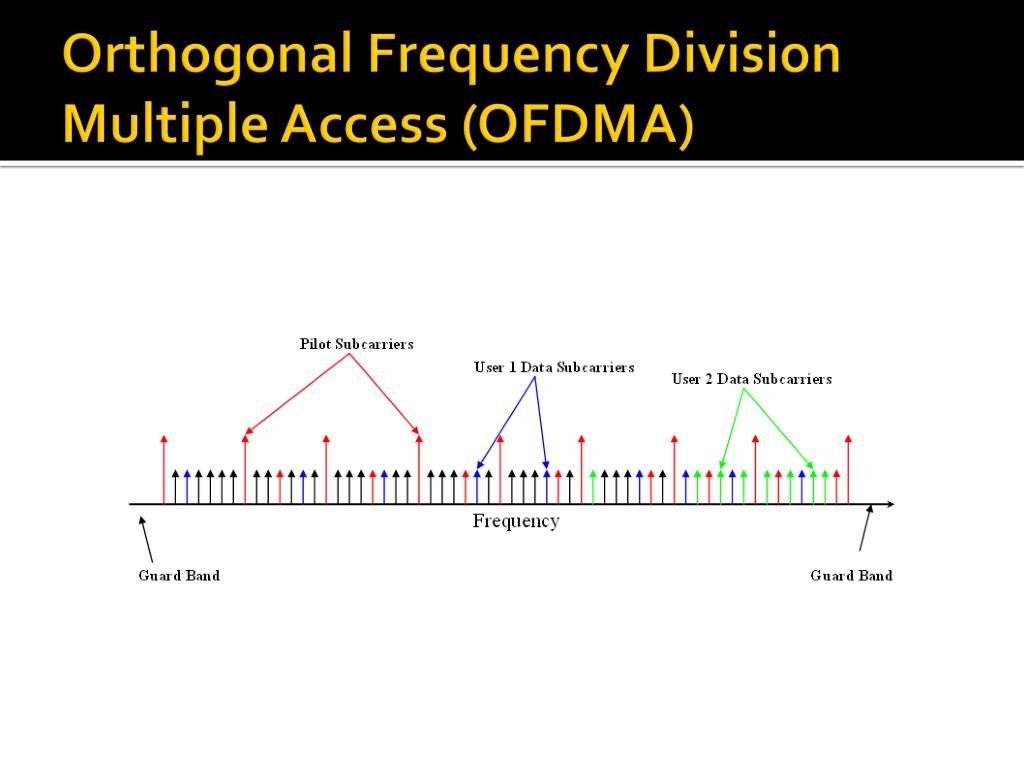 Orthogonal Frequency Division Multiple Access (OFDMA)

Pilot Subcarriers

User 1 Data Subcarriers

User 2 Data Subcarriers

Frequency

Guard Band

Guard Band